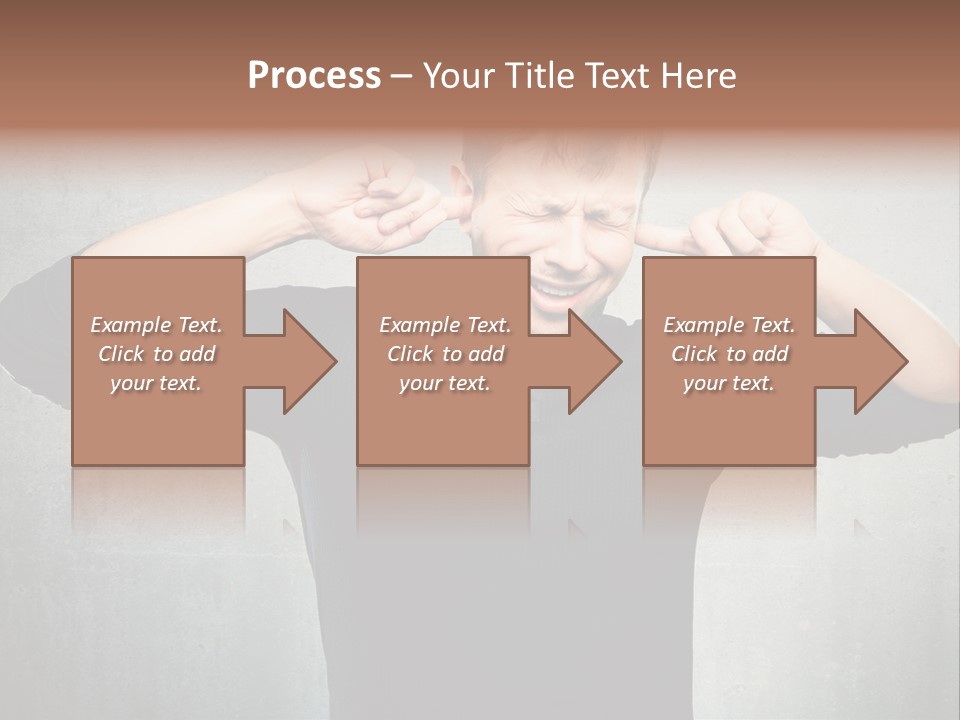 Process – Your Title Text Here

Example Text. Click to add your text.

Example Text. Click to add your text.

Example Text. Click to add your text.